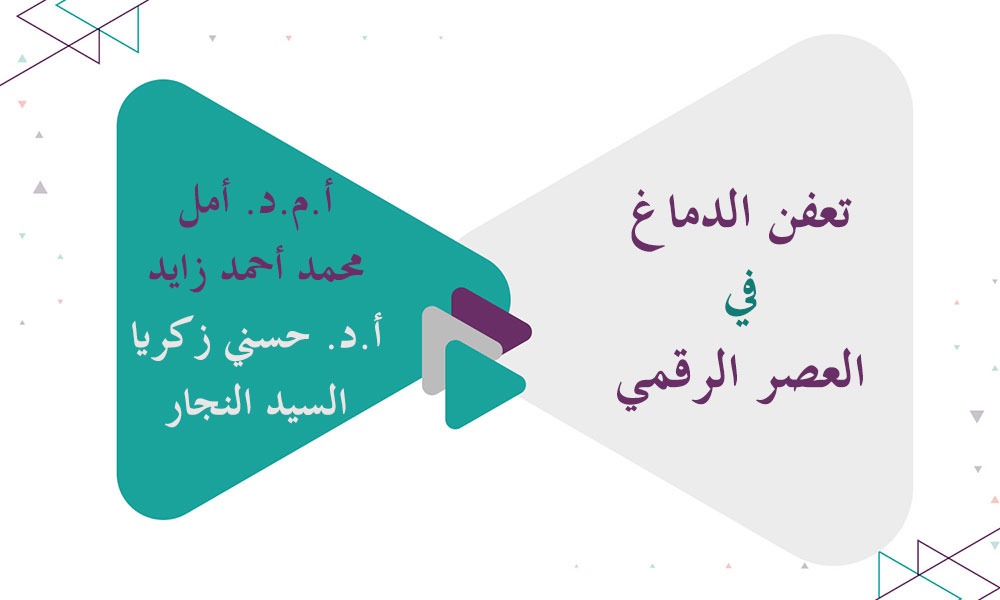 تعفن الدماغ
في
العصر الرقمي

أ.م.د. أمل محمد أحمد زايد

أ.د. حسني زكريا السيد النجار